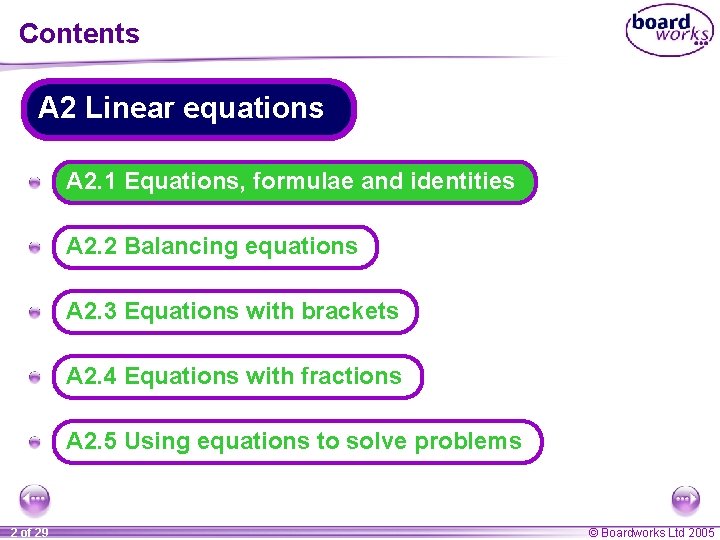 Contents

board works

A2 Linear equations

A2.1 Equations, formulae and identities

A2.2 Balancing equations

A2.3 Equations with brackets

A2.4 Equations with fractions

A2.5 Using equations to solve problems

2 of 29

© Boardworks Ltd 2005